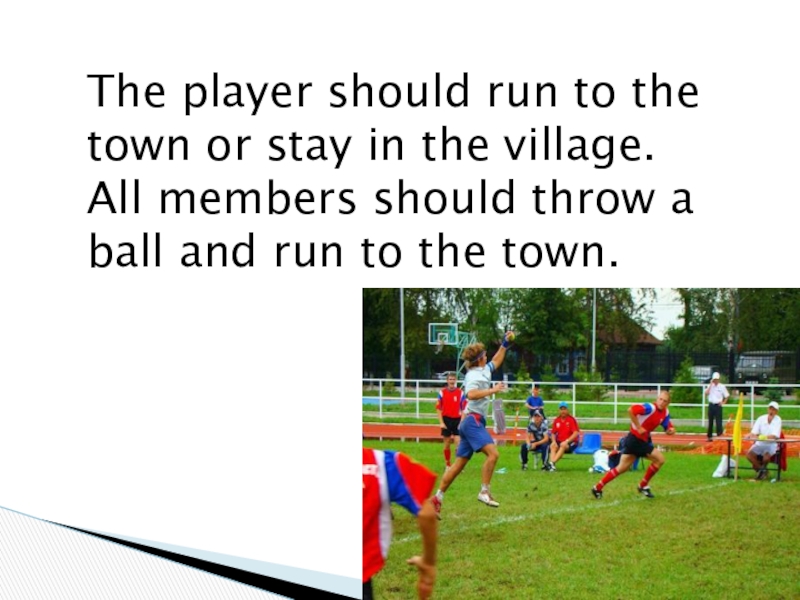 The player should run to the town or stay in the village. All members should throw a ball and run to the town.